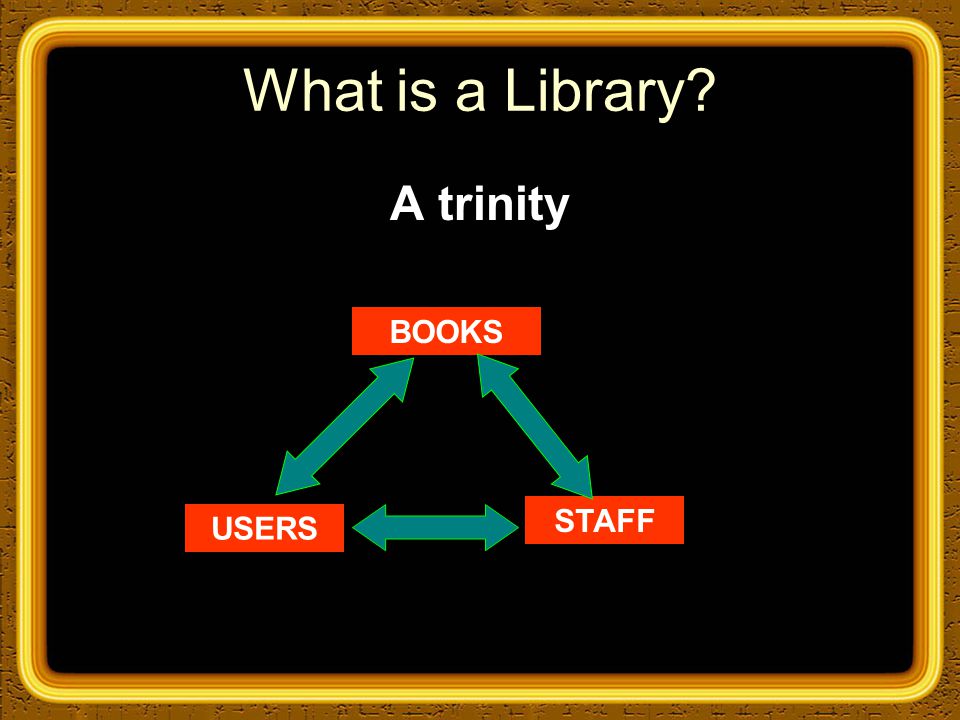 What is a Library?

A trinity

BOOKS

USERS

STAFF